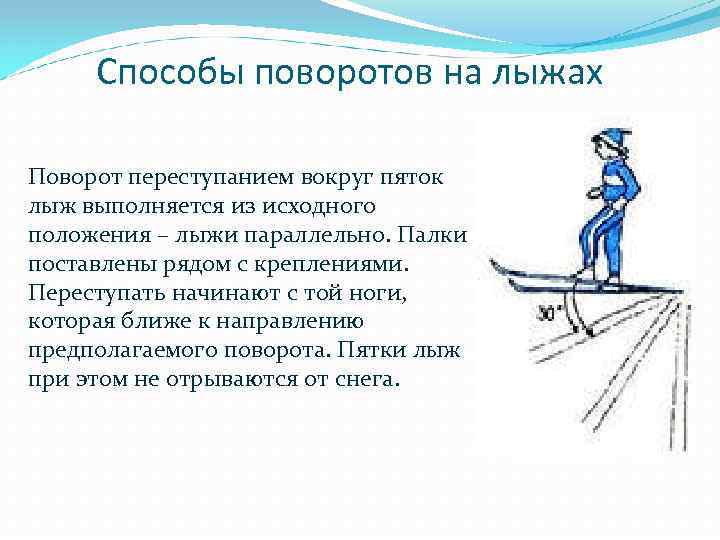 Способы поворотов на лыжах

Поворот переступанием вокруг пяток лыж выполняется из исходного положения – лыжи параллельно. Палки поставлены рядом с креплениями. Переступать начинают с той ноги, которая ближе к направлению предполагаемого поворота. Пятки лыж при этом не отрываются от снега.

30°